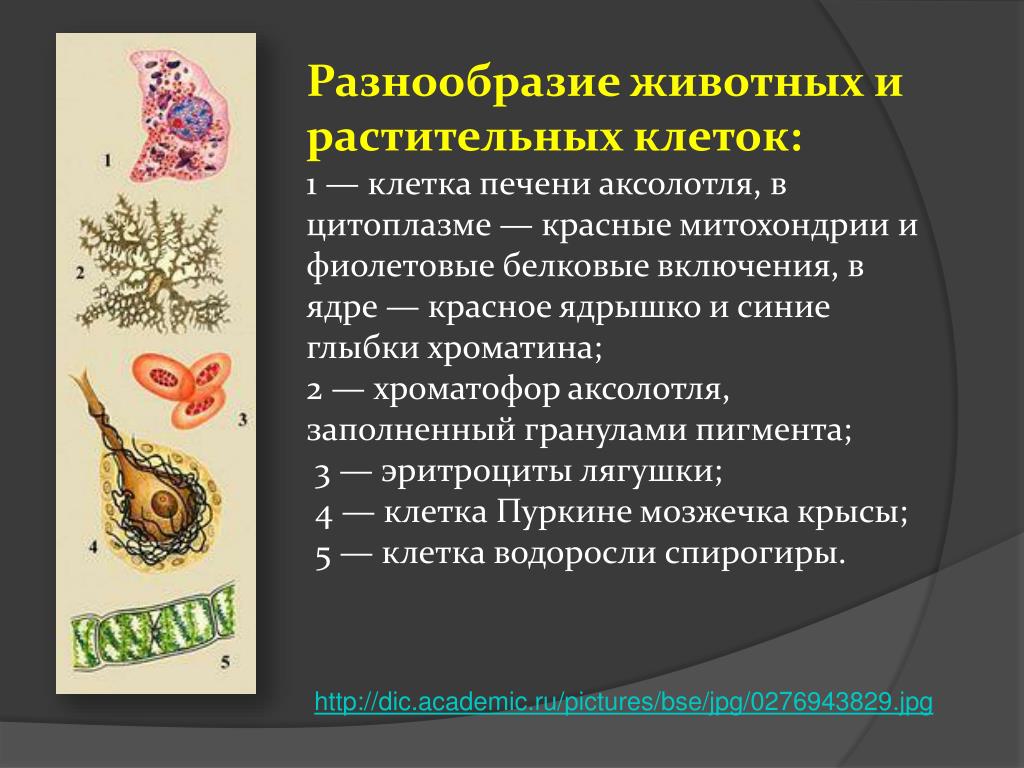 1

2

3

4

5

Разнообразие животных и растительных клеток:

1 — клетка печени аксолотля, в цитоплазме — красные митохондрии и фиолетовые белковые включения, в ядре — красное ядрышко и синие глыбки хроматина;
2 — хроматофор аксолотля, заполненный гранулами пигмента;
3 — эритроциты лягушки;
4 — клетка Пуркине мозжечка крысы;
5 — клетка водоросли спирогиры.

http://dic.academic.ru/pictures/bse/jpg/0276943829.jpg